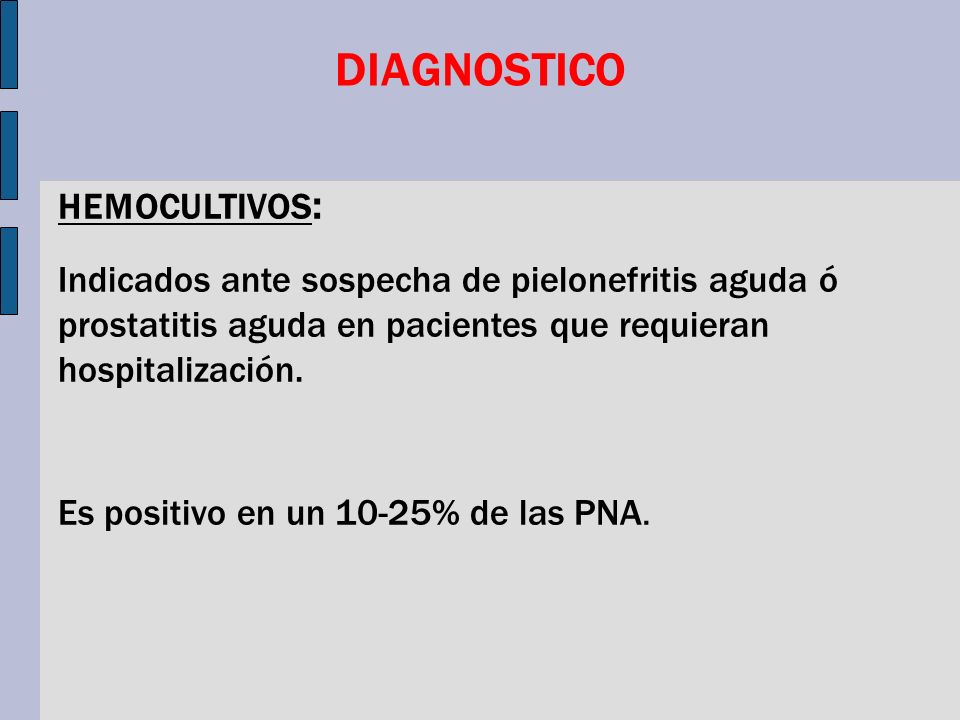 DIAGNOSTICO

HEMOCULTIVOS:

Indicados ante sospecha de pielonefritis aguda ó prostatitis aguda en pacientes que requieran hospitalización.

Es positivo en un 10-25% de las PNA.